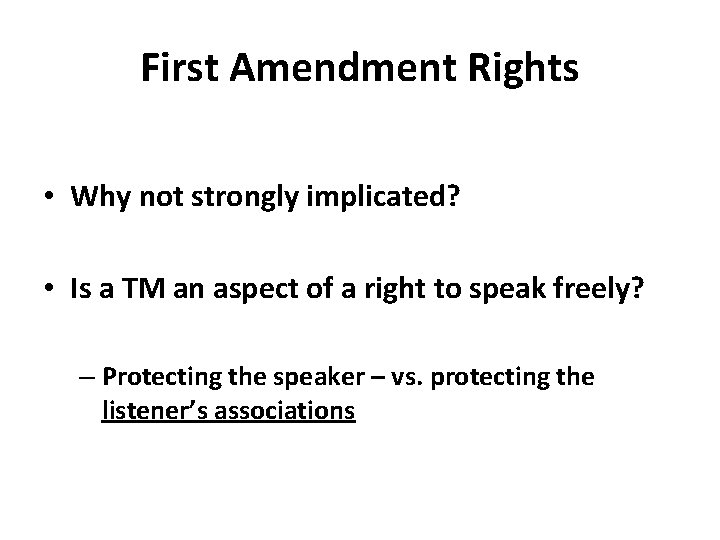 First Amendment Rights

• Why not strongly implicated?

• Is a TM an aspect of a right to speak freely?

– Protecting the speaker – vs. protecting the listener's associations